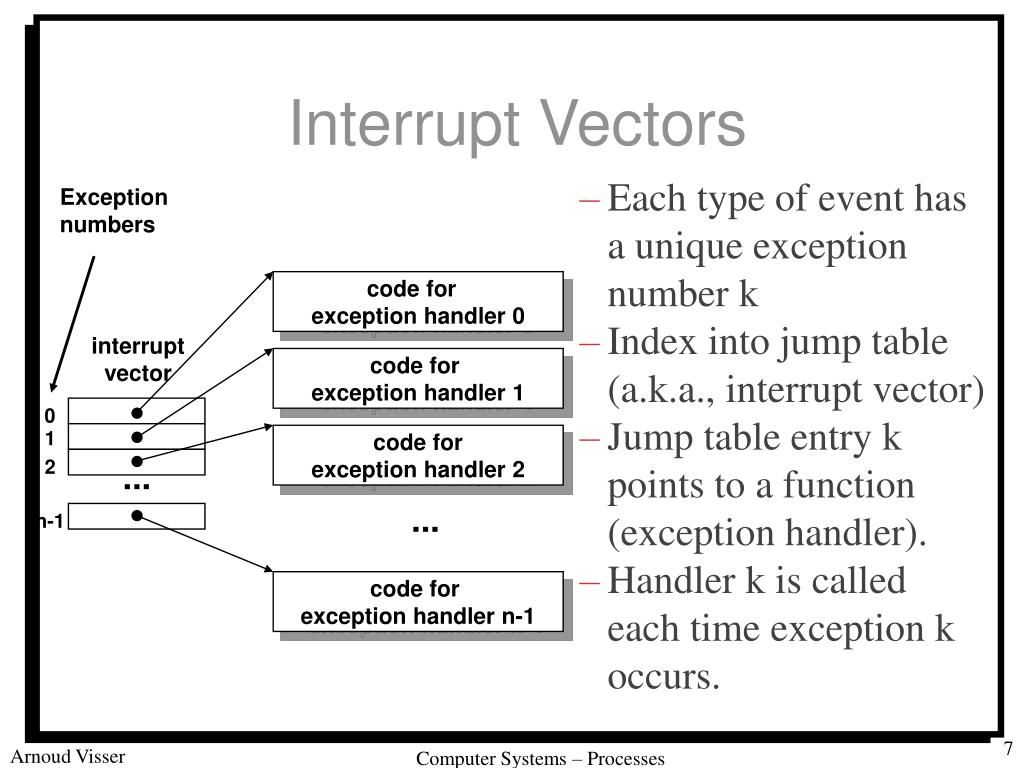 Interrupt Vectors

Exception numbers

interrupt vector

0
1
2
...
n-1

code for exception handler 0

code for exception handler 1

code for exception handler 2

...

code for exception handler n-1

– Each type of event has a unique exception number k
– Index into jump table (a.k.a., interrupt vector)
– Jump table entry k points to a function (exception handler).
– Handler k is called each time exception k occurs.

Arnoud Visser

Computer Systems – Processes

7